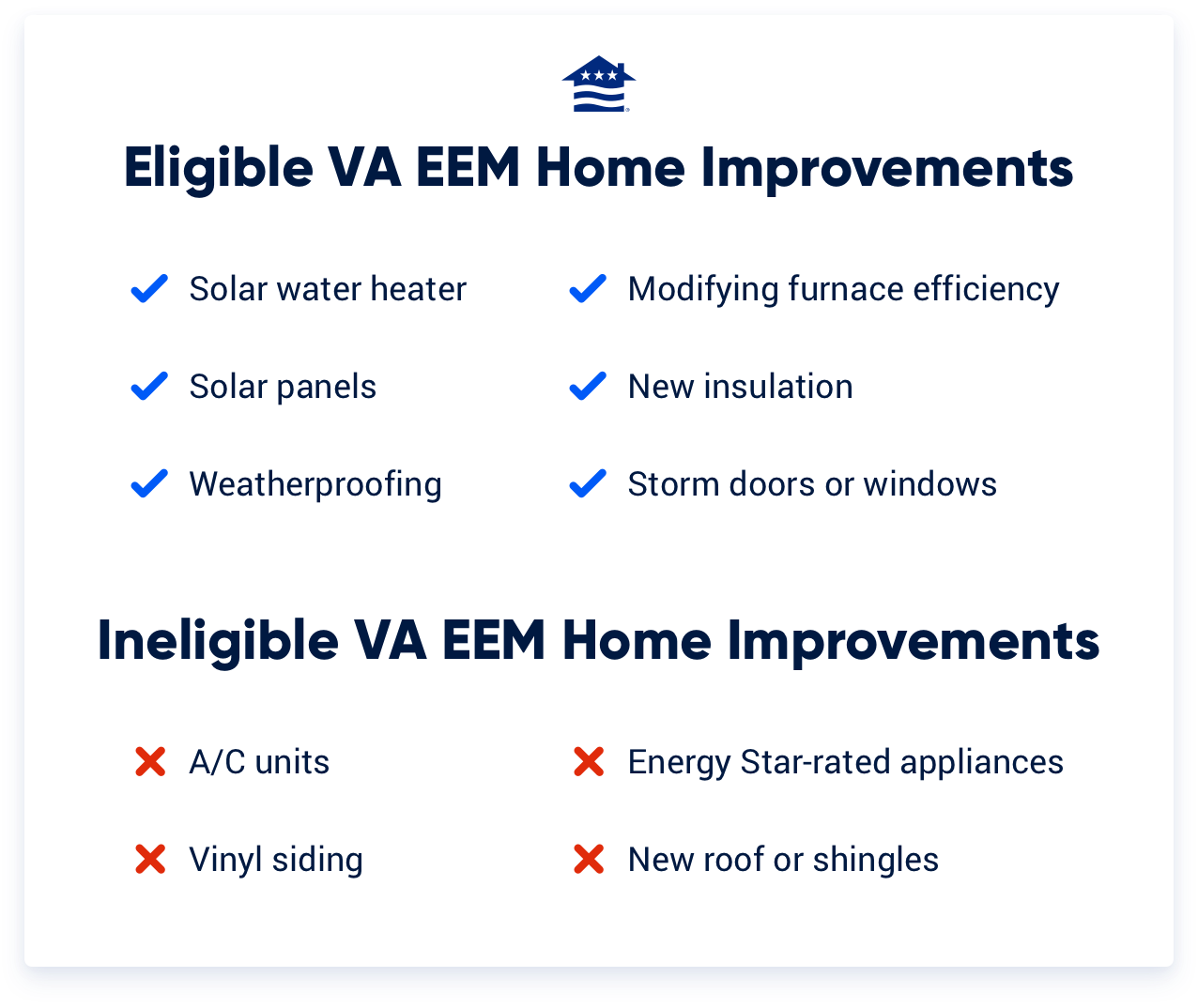 Eligible VA EEM Home Improvements

Solar water heater

Solar panels

Weatherproofing

Modifying furnace efficiency

New insulation

Storm doors or windows

Ineligible VA EEM Home Improvements

A/C units

Vinyl siding

Energy Star-rated appliances

New roof or shingles